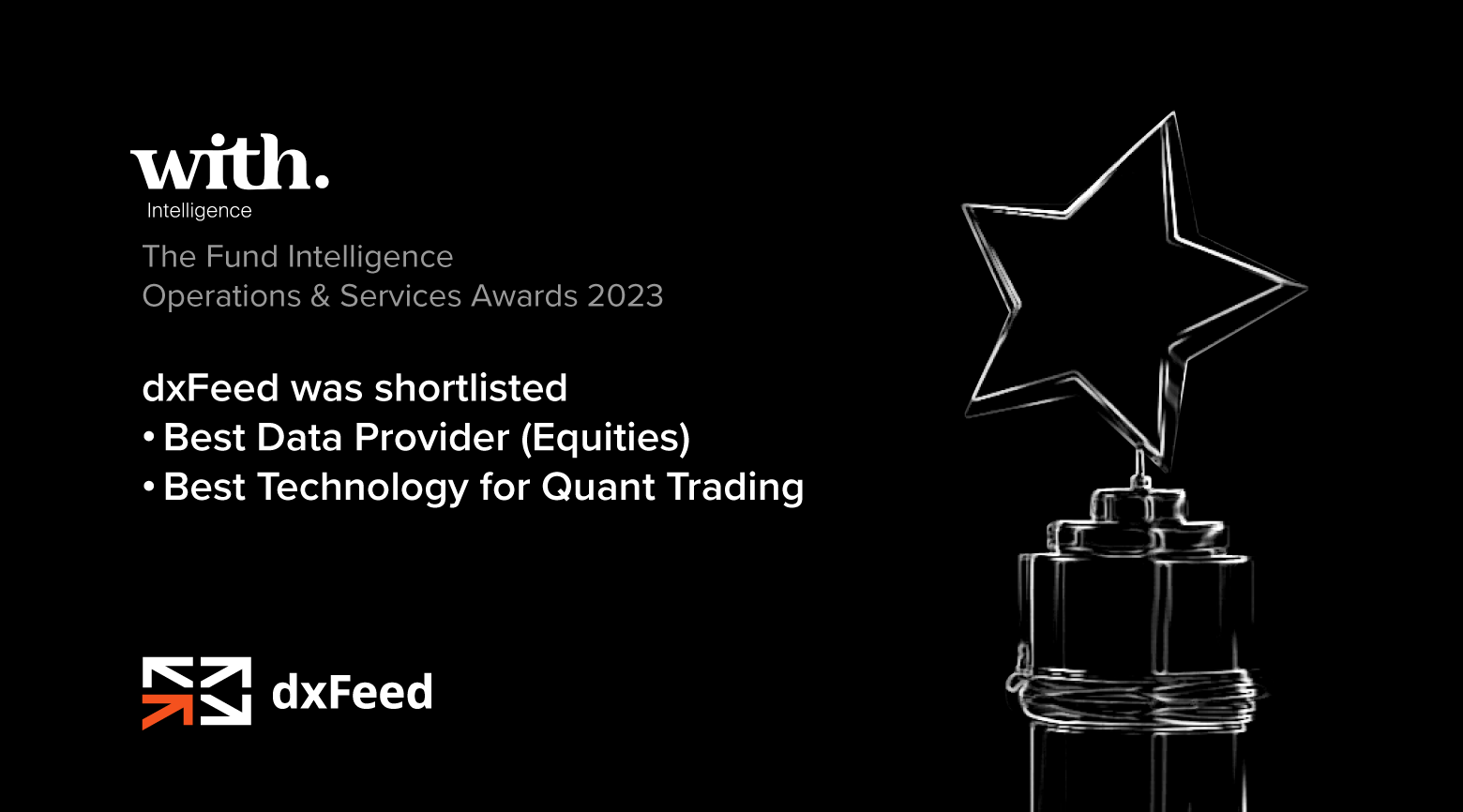 with.
Intelligence

The Fund Intelligence
Operations & Services Awards 2023

dxFeed was shortlisted
• Best Data Provider (Equities)
• Best Technology for Quant Trading

dxFeed